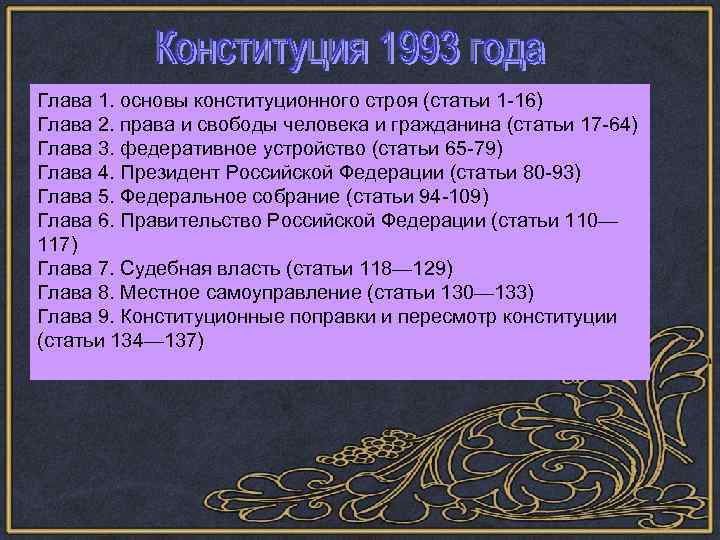 Конституция 1993 года

Глава 1. основы конституционного строя (статьи 1-16)
Глава 2. права и свободы человека и гражданина (статьи 17-64)
Глава 3. федеративное устройство (статьи 65-79)
Глава 4. Президент Российской Федерации (статьи 80-93)
Глава 5. Федеральное собрание (статьи 94-109)
Глава 6. Правительство Российской Федерации (статьи 110—117)
Глава 7. Судебная власть (статьи 118—129)
Глава 8. Местное самоуправление (статьи 130—133)
Глава 9. Конституционные поправки и пересмотр конституции (статьи 134—137)